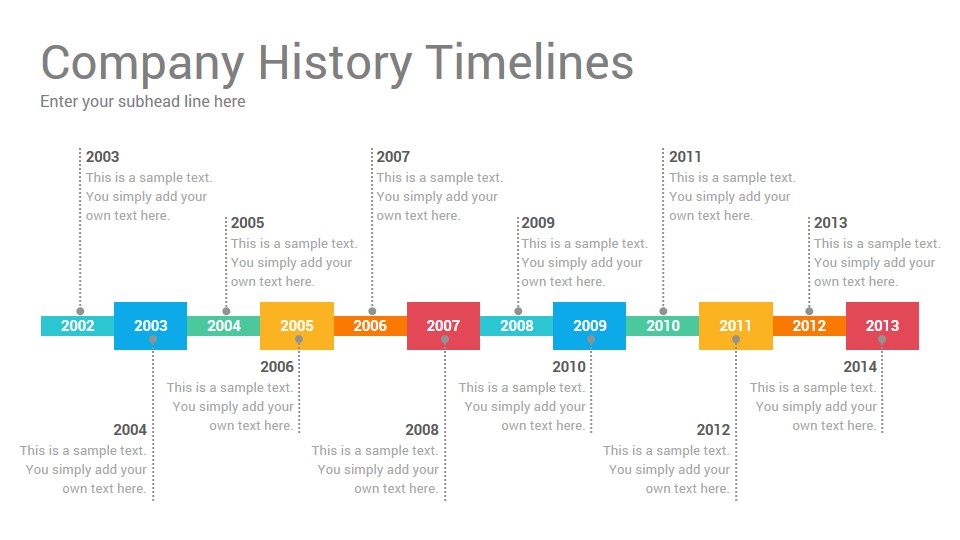 Company History Timelines
Enter your subhead line here

2003
This is a sample text. You simply add your own text here.

2005
This is a sample text. You simply add your own text here.

2007
This is a sample text. You simply add your own text here.

2009
This is a sample text. You simply add your own text here.

2011
This is a sample text. You simply add your own text here.

2013
This is a sample text. You simply add your own text here.

2002 2003 2004 2005 2006 2007 2008 2009 2010 2011 2012 2013

2006
This is a sample text. You simply add your own text here.

2010
This is a sample text. You simply add your own text here.

2014
This is a sample text. You simply add your own text here.

2004
This is a sample text. You simply add your own text here.

2008
This is a sample text. You simply add your own text here.

2012
This is a sample text. You simply add your own text here.